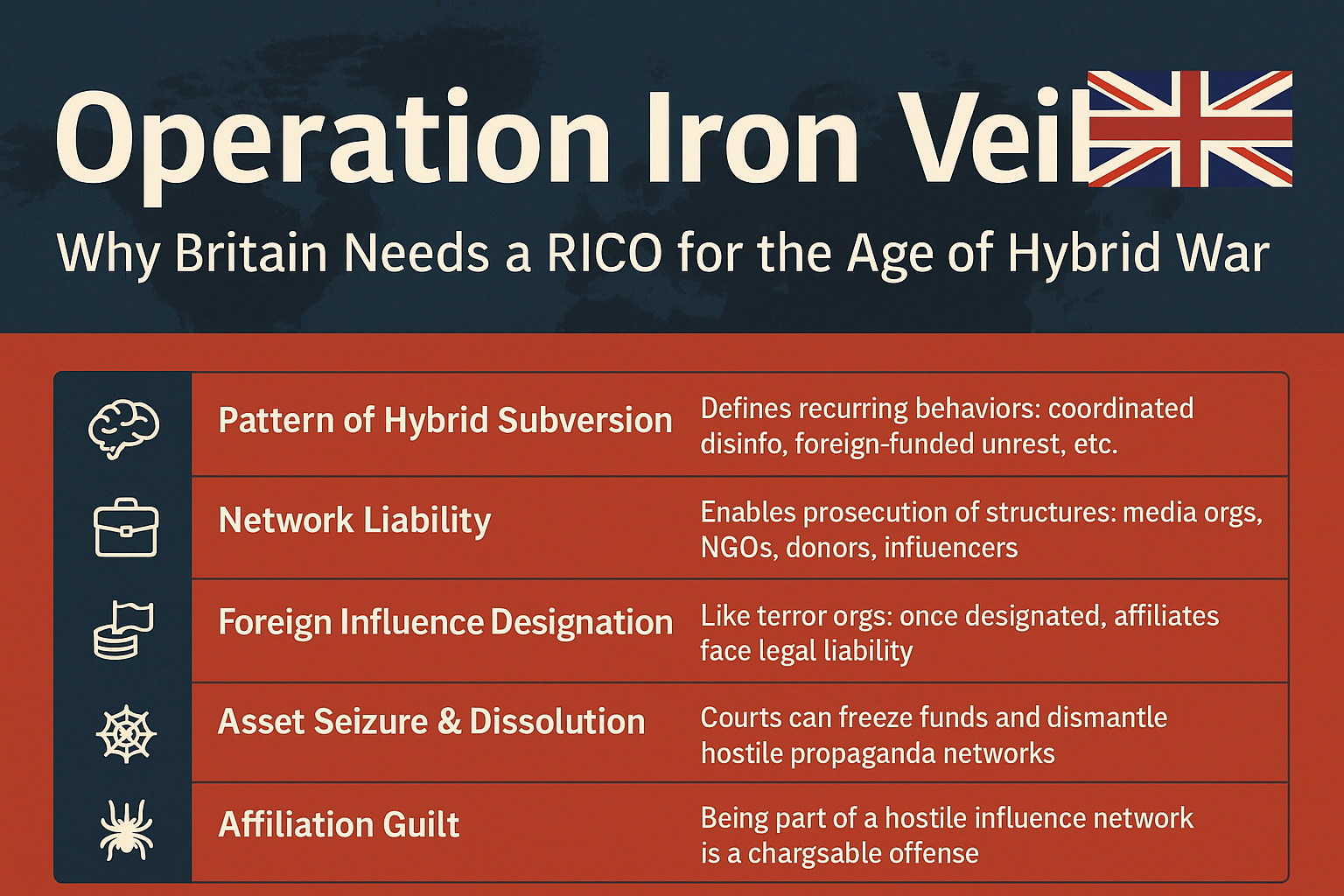 Operation Iron Veil

Why Britain Needs a RICO for the Age of Hybrid War

| Pattern of Hybrid Subversion | Defines recurring behaviors: coordinated disinfo, foreign-funded unrest, etc. |
|---|---|
| Network Liability | Enables prosecution of structures: media orgs, NGOs, donors, infiuencers |
| Foreign Influence Designation | Like terror orgs: once designated, affiliates face legal liability |
| Asset Seizure & Dissolution | Courts can freeze funds and dismantle hostile propaganda networks |
| Affiliation Guilt | Being part of a hostile influence network is a chargsable offense |